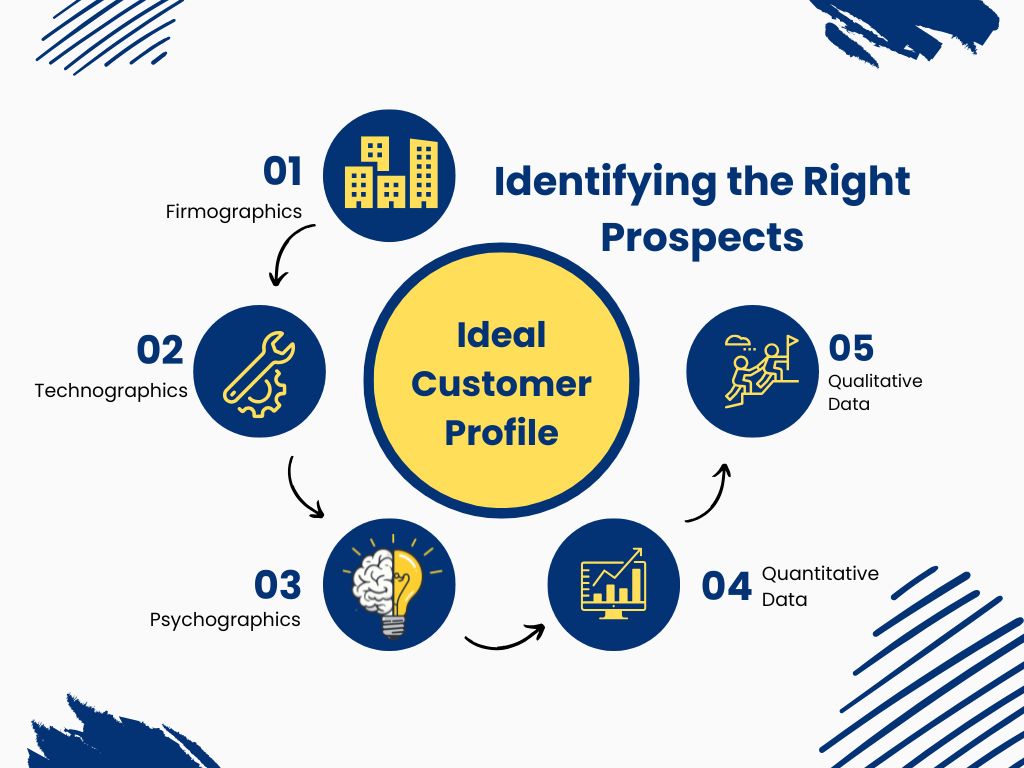 Identifying the Right Prospects

Ideal Customer Profile

01
Firmographics

02
Technographics

03
Psychographics

04 Quantitative Data

05
Qualitative Data